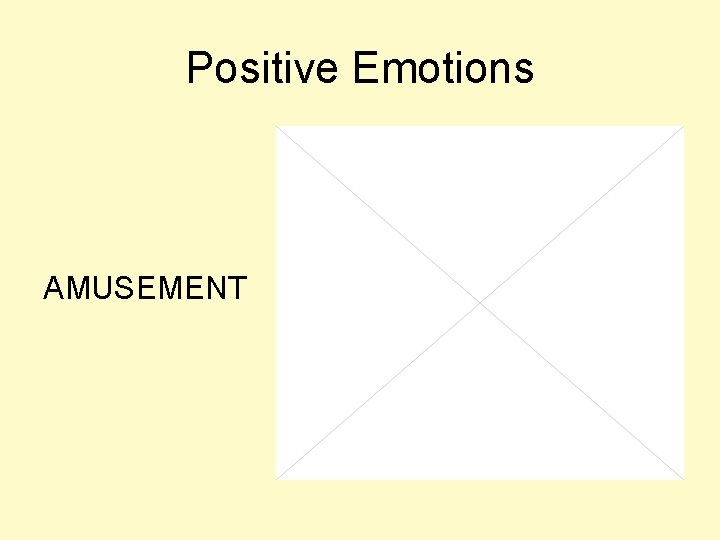 Positive Emotions

AMUSEMENT